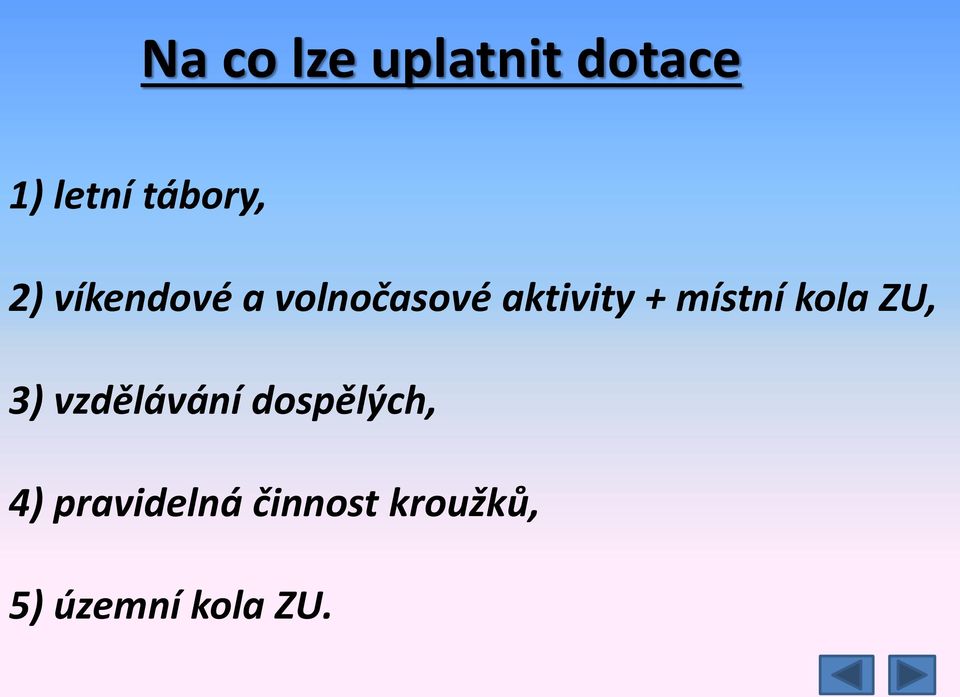 Na co lze uplatnit dotace

1) letní tábory,

2) víkendové a volnočasové aktivity + místní kola ZU,

3) vzdělávání dospělých,

4) pravidelná činnost kroužků,

5) územní kola ZU.